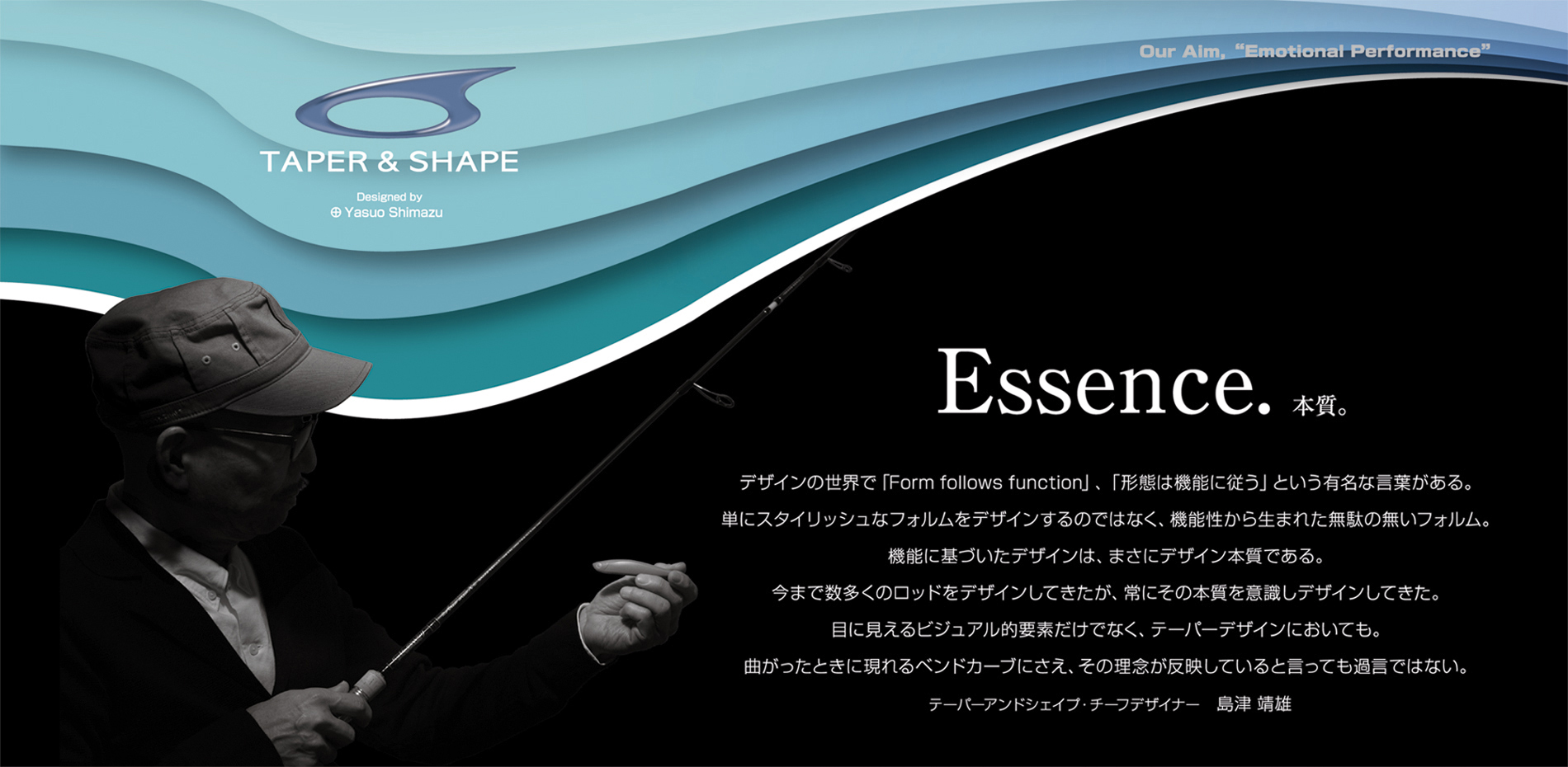 Our Aim, "Emotional Performance"

TAPER & SHAPE

Designed by
⊕ Yasuo Shimazu

Essence. 本質。

デザインの世界で「Form follows function」、「形態は機能に従う」という有名な言葉がある。
単にスタイリッシュなフォルムをデザインするのではなく、機能性から生まれた無駄の無いフォルム。
機能に基づいたデザインは、まさにデザイン本質である。
今まで数多くのロッドをデザインしてきたが、常にその本質を意識しデザインしてきた。
目に見えるビジュアル的要素だけでなく、テーパーデザインにおいても。
曲がったときに現れるベンドカーブにさえ、その理念が反映していると言っても過言ではない。

テーパーアンドシェイプ・チーフデザイナー　島津 靖雄